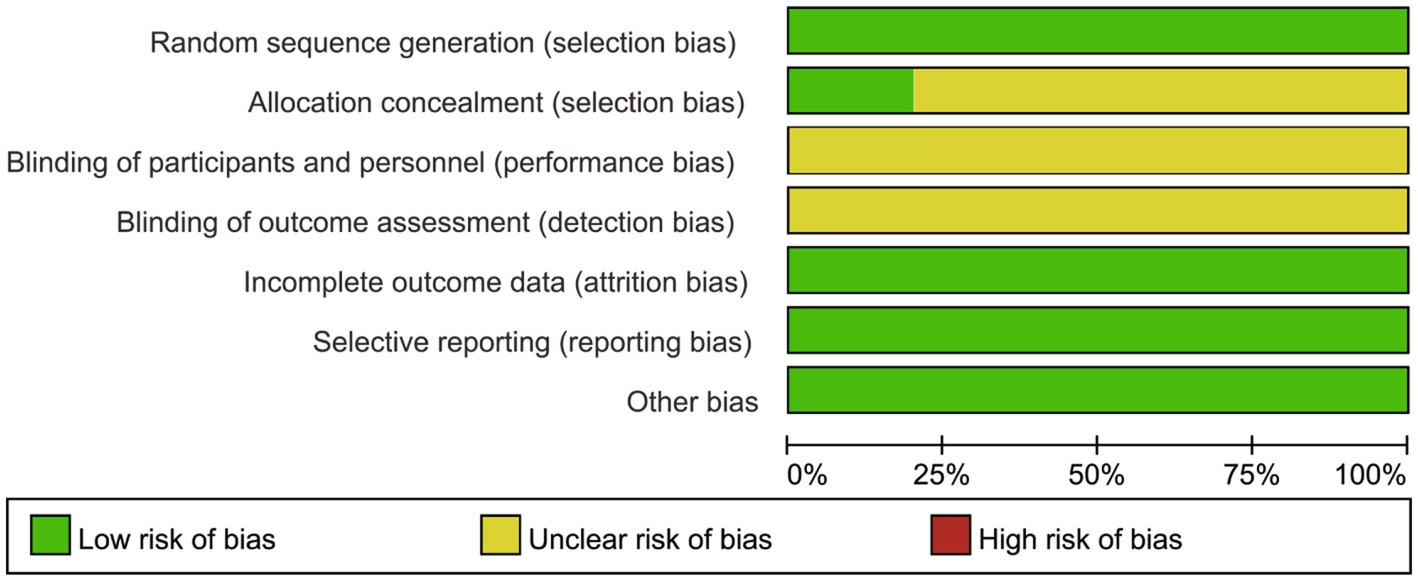 Random sequence generation (selection bias)
Allocation concealment (selection bias)
Blinding of participants and personnel (performance bias)
Blinding of outcome assessment (detection bias)
Incomplete outcome data (attrition bias)
Selective reporting (reporting bias)
Other bias

0% 25% 50% 75% 100%

Low risk of bias
Unclear risk of bias
High risk of bias